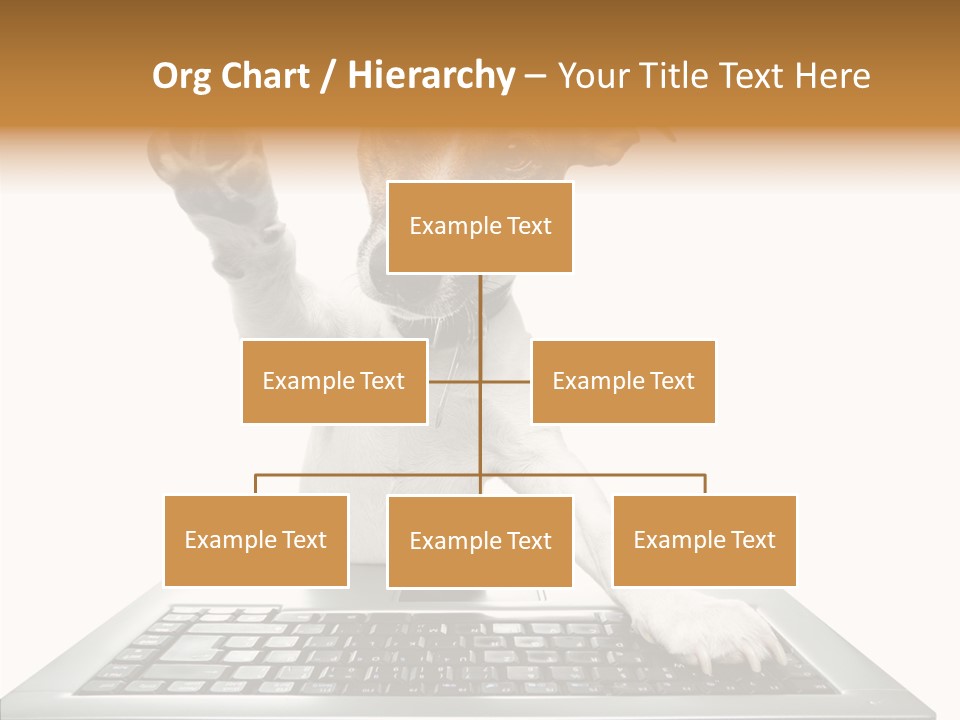 Org Chart / Hierarchy – Your Title Text Here

Example Text

Example Text

Example Text

Example Text

Example Text

Example Text